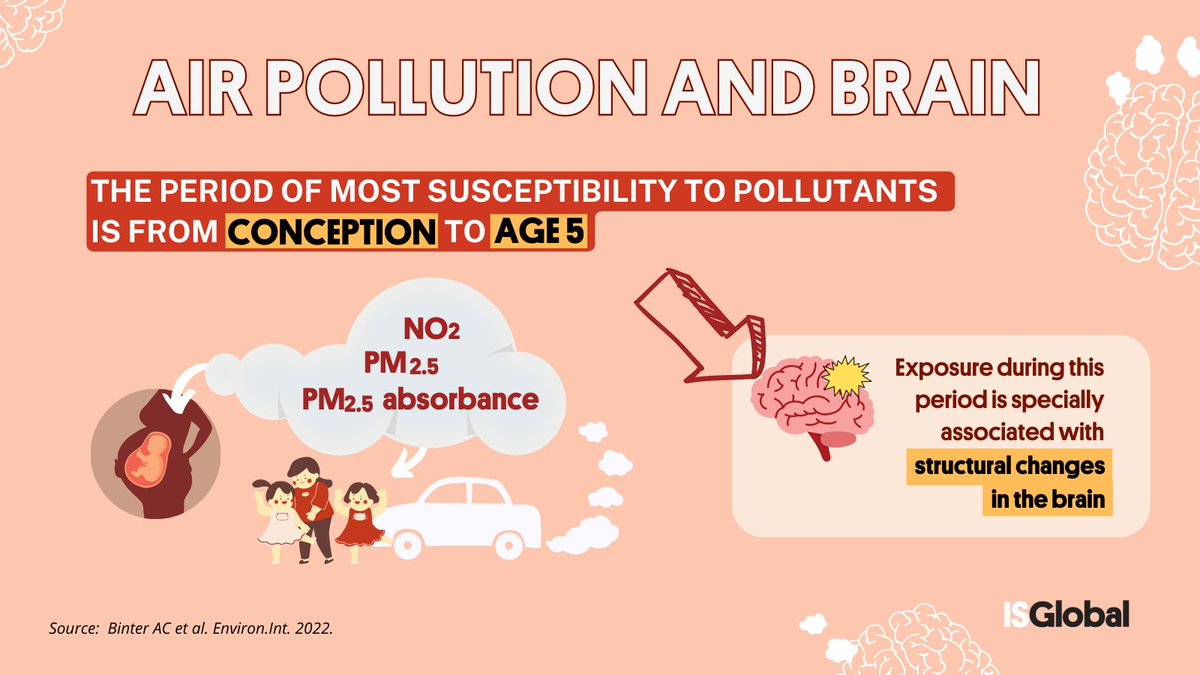 AIR POLLUTION AND BRAIN

THE PERIOD OF MOST SUSCEPTIBILITY TO POLLUTANTS IS FROM CONCEPTION TO AGE 5

$NO_2$
$PM_{2.5}$
$PM_{2.5}$ absorbance

Exposure during this period is specially associated with structural changes in the brain

Source: Binter AC et al. Environ.Int. 2022.

ISGlobal